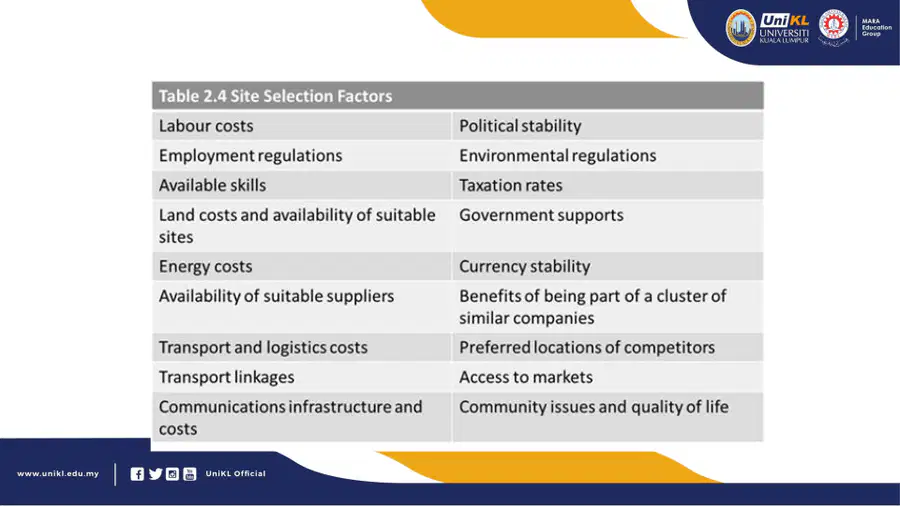 UniKL UNIVERSITI KUALA LUMPUR

MARA Education Group

| Table 2.4 Site Selection Factors | |
|---|---|
| Labour costs | Political stability |
| Employment regulations | Environmental regulations |
| Available skills | Taxation rates |
| Land costs and availability of suitable sites | Government supports |
| Energy costs | Currency stability |
| Availability of suitable suppliers | Benefits of being part of a cluster of similar companies |
| Transport and logistics costs | Preferred locations of competitors |
| Transport linkages | Access to markets |
| Communications infrastructure and costs | Community issues and quality of life |

www.unikl.edu.my

UniKL Official